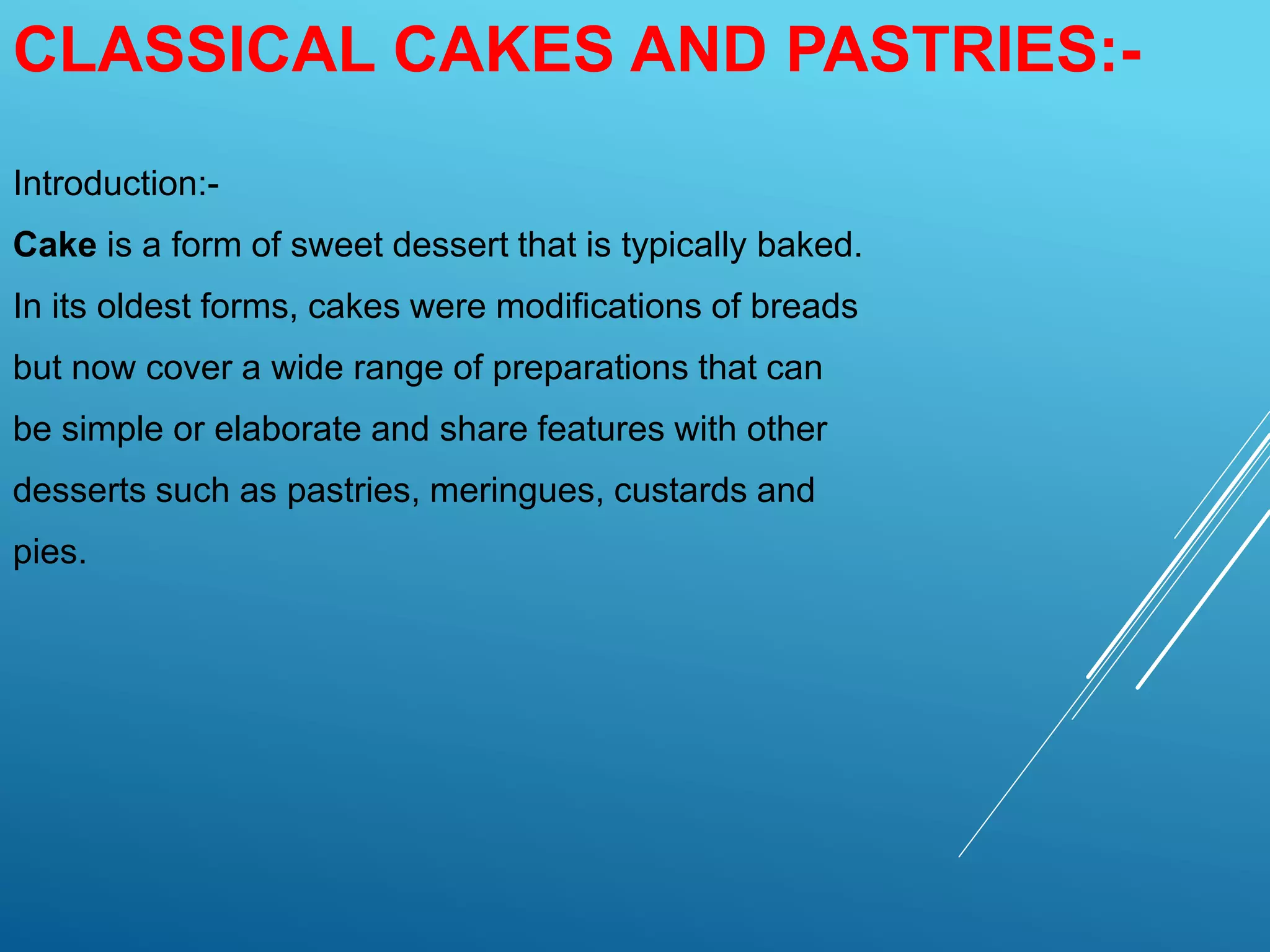 CLASSICAL CAKES AND PASTRIES:-

Introduction:-

Cake is a form of sweet dessert that is typically baked. In its oldest forms, cakes were modifications of breads but now cover a wide range of preparations that can be simple or elaborate and share features with other desserts such as pastries, meringues, custards and pies.